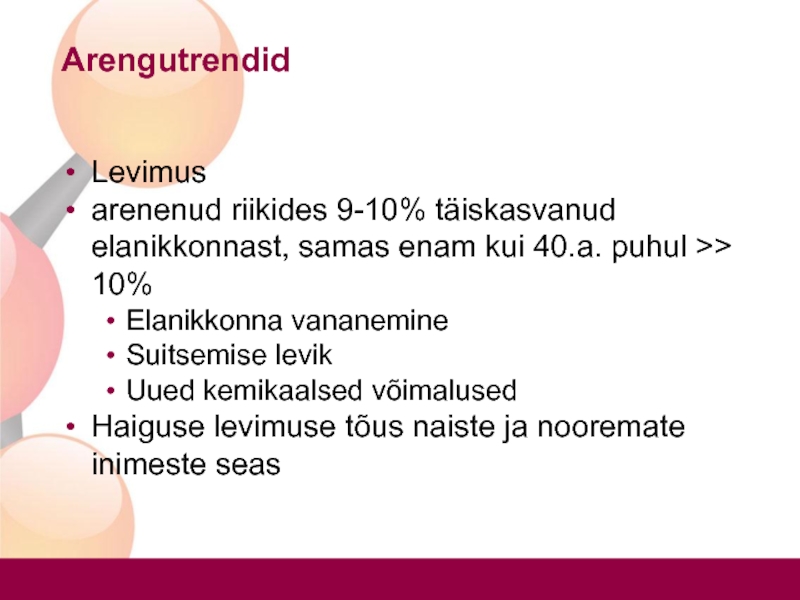 Arengutrendid

• Levimus
• arenenud riikides 9-10% täiskasvanud elanikkonnast, samas enam kui 40.a. puhul >> 10%
  • Elanikkonna vananemine
  • Suitsemise levik
  • Uued kemikaalsed võimalused
• Haiguse levimuse tõus naiste ja nooremate inimeste seas